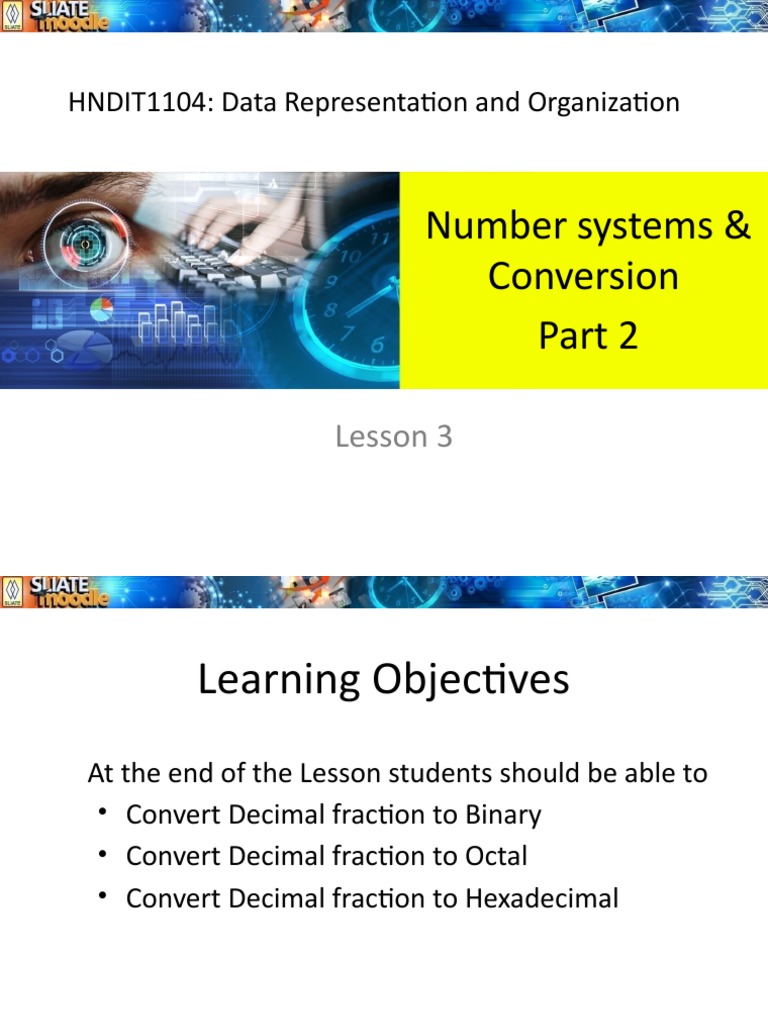 SLIATE moodle

HNDIT1104: Data Representation and Organization

Number systems & Conversion
Part 2

Lesson 3

SLIATE moodle

Learning Objectives

At the end of the Lesson students should be able to
• Convert Decimal fraction to Binary
• Convert Decimal fraction to Octal
• Convert Decimal fraction to Hexadecimal